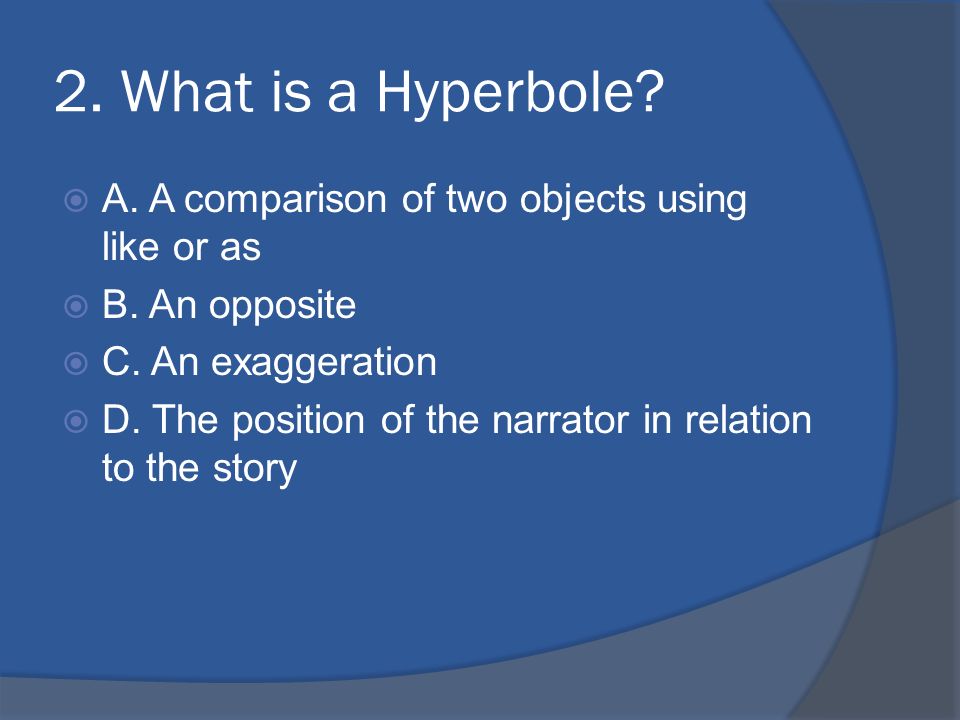 2. What is a Hyperbole?

A. A comparison of two objects using like or as

B. An opposite

C. An exaggeration

D. The position of the narrator in relation to the story